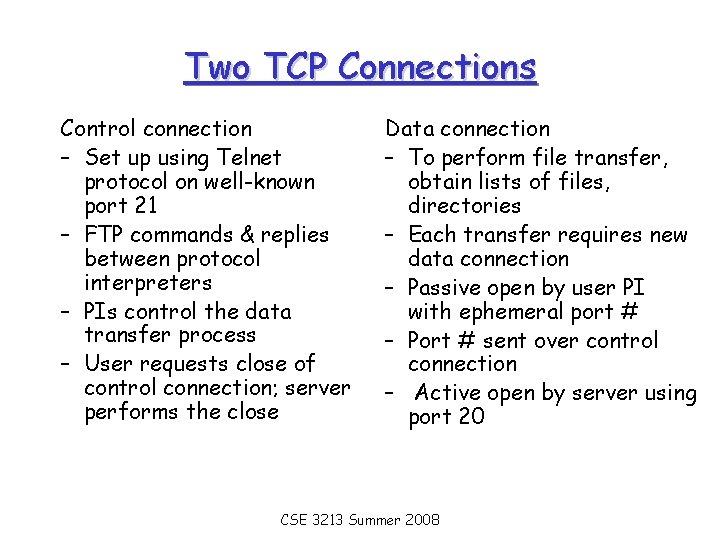 Two TCP Connections

Control connection
– Set up using Telnet protocol on well-known port 21
– FTP commands & replies between protocol interpreters
– PIs control the data transfer process
– User requests close of control connection; server performs the close

Data connection
– To perform file transfer, obtain lists of files, directories
– Each transfer requires new data connection
– Passive open by user PI with ephemeral port #
– Port # sent over control connection
– Active open by server using port 20

CSE 3213 Summer 2008